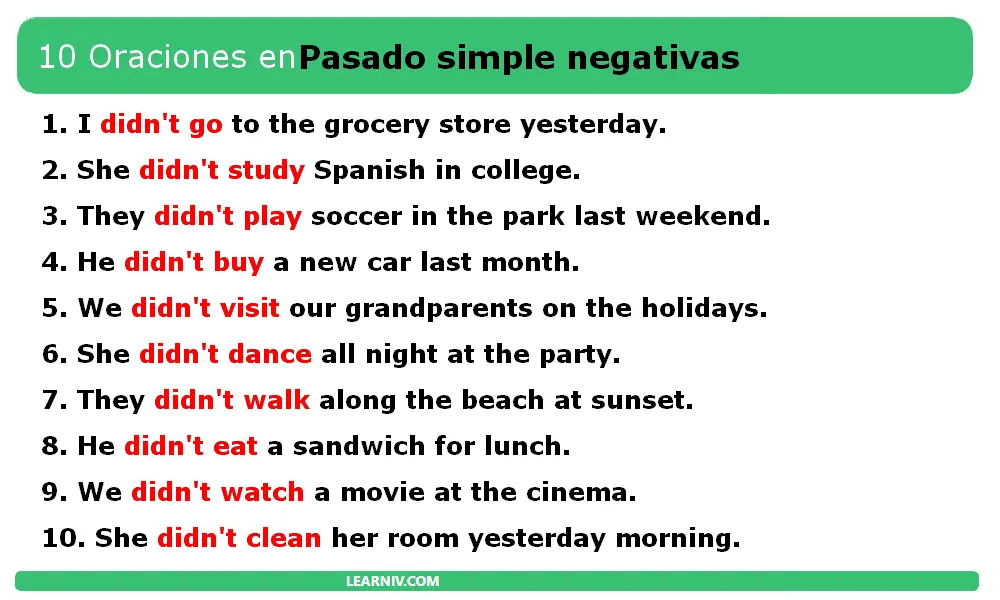 10 Oraciones enPasado simple negativas

1. I didn't go to the grocery store yesterday.
2. She didn't study Spanish in college.
3. They didn't play soccer in the park last weekend.
4. He didn't buy a new car last month.
5. We didn't visit our grandparents on the holidays.
6. She didn't dance all night at the party.
7. They didn't walk along the beach at sunset.
8. He didn't eat a sandwich for lunch.
9. We didn't watch a movie at the cinema.
10. She didn't clean her room yesterday morning.

LEARNIV.COM